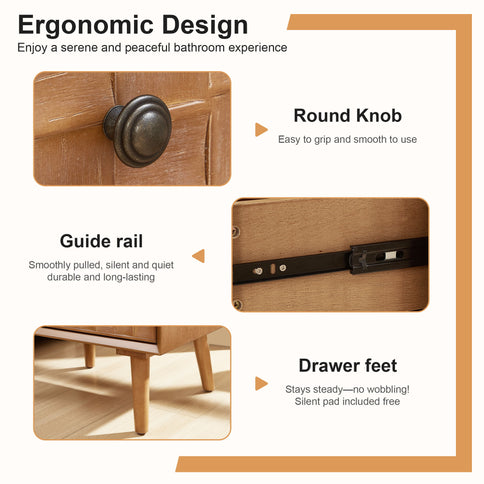 Ergonomic Design
Enjoy a serene and peaceful bathroom experience

Round Knob
Easy to grip and smooth to use

Guide rail
Smoothly pulled, silent and quiet durable and long-lasting

Drawer feet
Stays steady—no wobbling! Silent pad included free